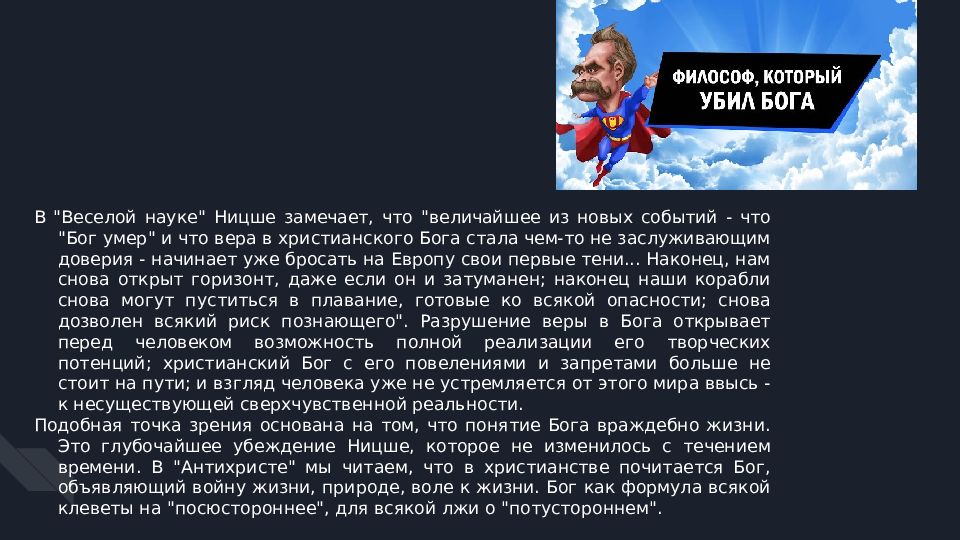 ФИЛОСОФ, КОТОРЫЙ УБИЛ БОГА

В "Веселой науке" Ницше замечает, что "величайшее из новых событий - что "Бог умер" и что вера в христианского Бога стала чем-то не заслуживающим доверия - начинает уже бросать на Европу свои первые тени... Наконец, нам снова открыт горизонт, даже если он и затуманен; наконец наши корабли снова могут пуститься в плавание, готовые ко всякой опасности; снова дозволен всякий риск познающего". Разрушение веры в Бога открывает перед человеком возможность полной реализации его творческих потенций; христианский Бог с его повелениями и запретами больше не стоит на пути; и взгляд человека уже не устремляется от этого мира ввысь - к несуществующей сверхчувственной реальности.

Подобная точка зрения основана на том, что понятие Бога враждебно жизни. Это глубочайшее убеждение Ницше, которое не изменилось с течением времени. В "Антихристе" мы читаем, что в христианстве почитается Бог, объявляющий войну жизни, природе, воле к жизни. Бог как формула всякой клеветы на "посюстороннее", для всякой лжи о "потустороннем".